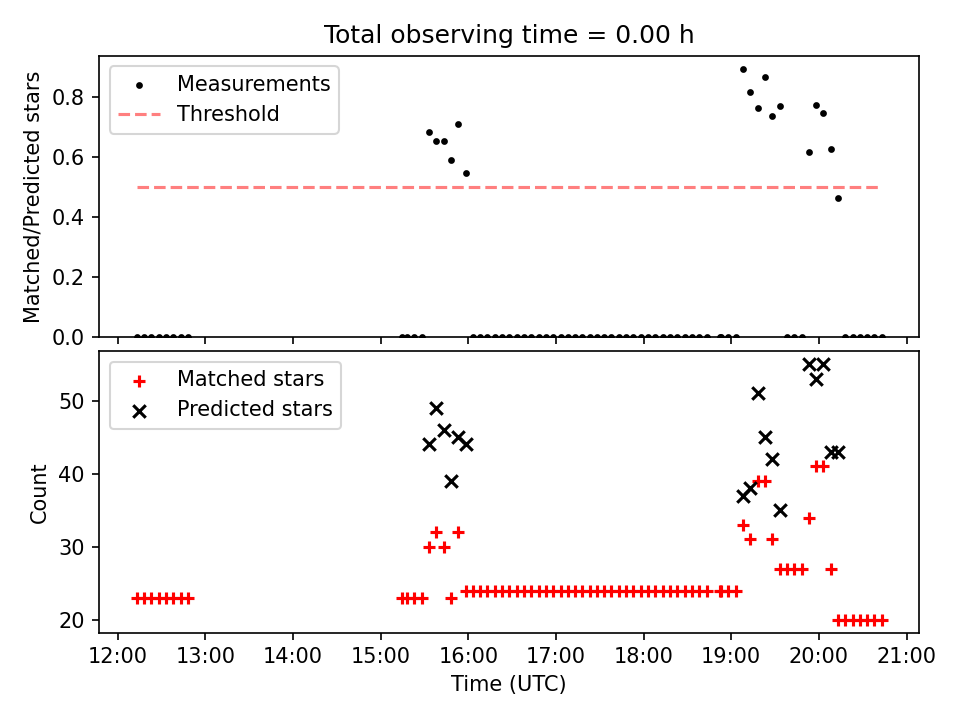 Total observing time = 0.00 h

Measurements
Threshold

Matched/Predicted stars

0.8
0.6
0.4
0.2
0.0

Matched stars
Predicted stars

Count

50
40
30
20

12:00 13:00 14:00 15:00 16:00 17:00 18:00 19:00 20:00 21:00

Time (UTC)